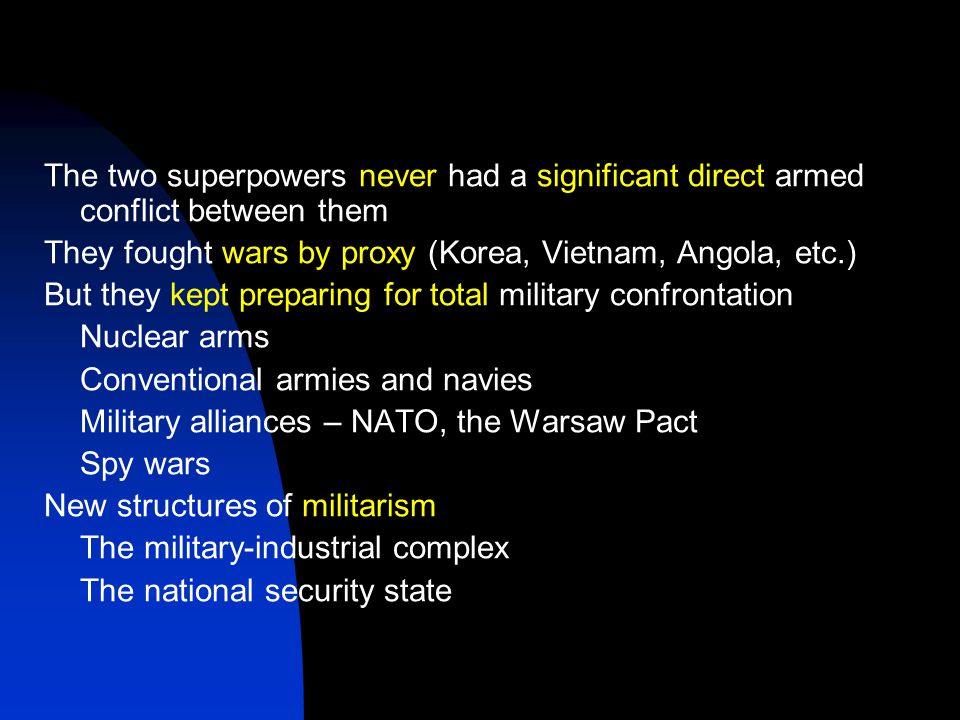 The two superpowers never had a significant direct armed conflict between them

They fought wars by proxy (Korea, Vietnam, Angola, etc.)

But they kept preparing for total military confrontation

Nuclear arms

Conventional armies and navies

Military alliances – NATO, the Warsaw Pact

Spy wars

New structures of militarism

The military-industrial complex

The national security state